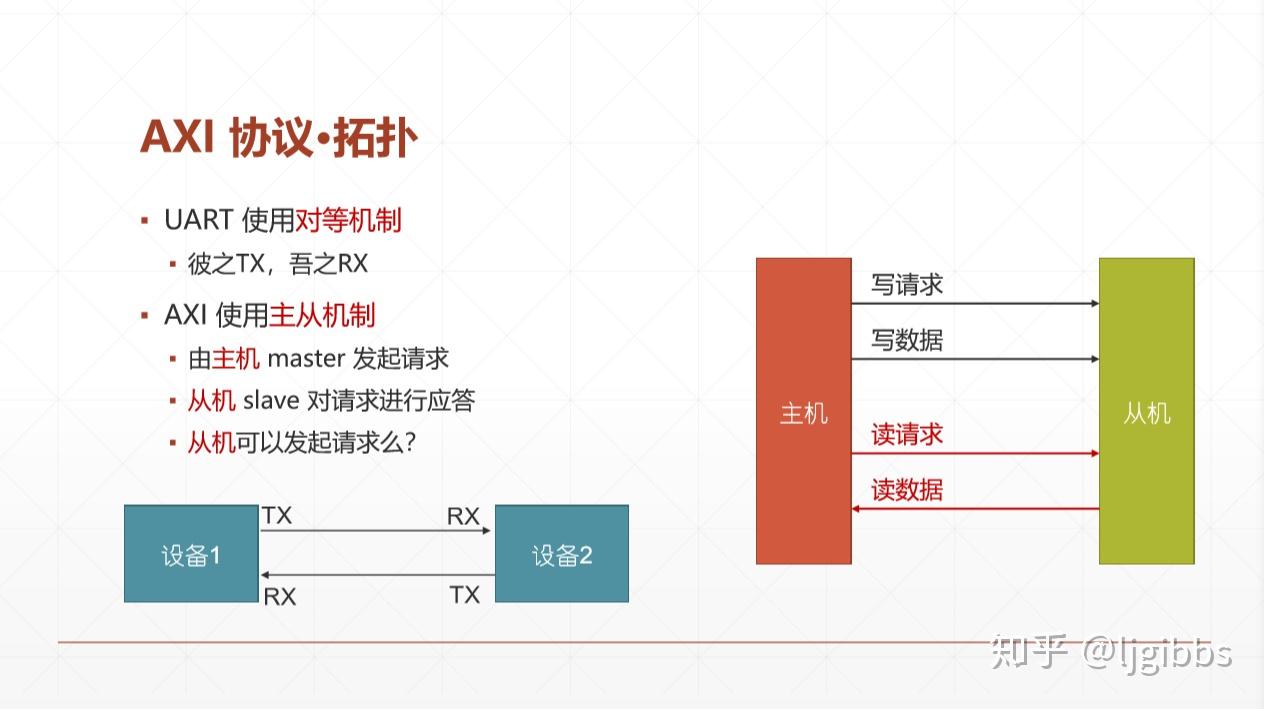 AXI 协议•拓扑

▪ UART 使用对等机制
  ▪ 彼之TX，吾之RX
▪ AXI 使用主从机制
  ▪ 由主机 master 发起请求
  ▪ 从机 slave 对请求进行应答
  ▪ 从机可以发起请求么？

设备1
TX
RX
RX
TX
设备2

主机
写请求
写数据
读请求
读数据
从机

知乎 @ljgibbs